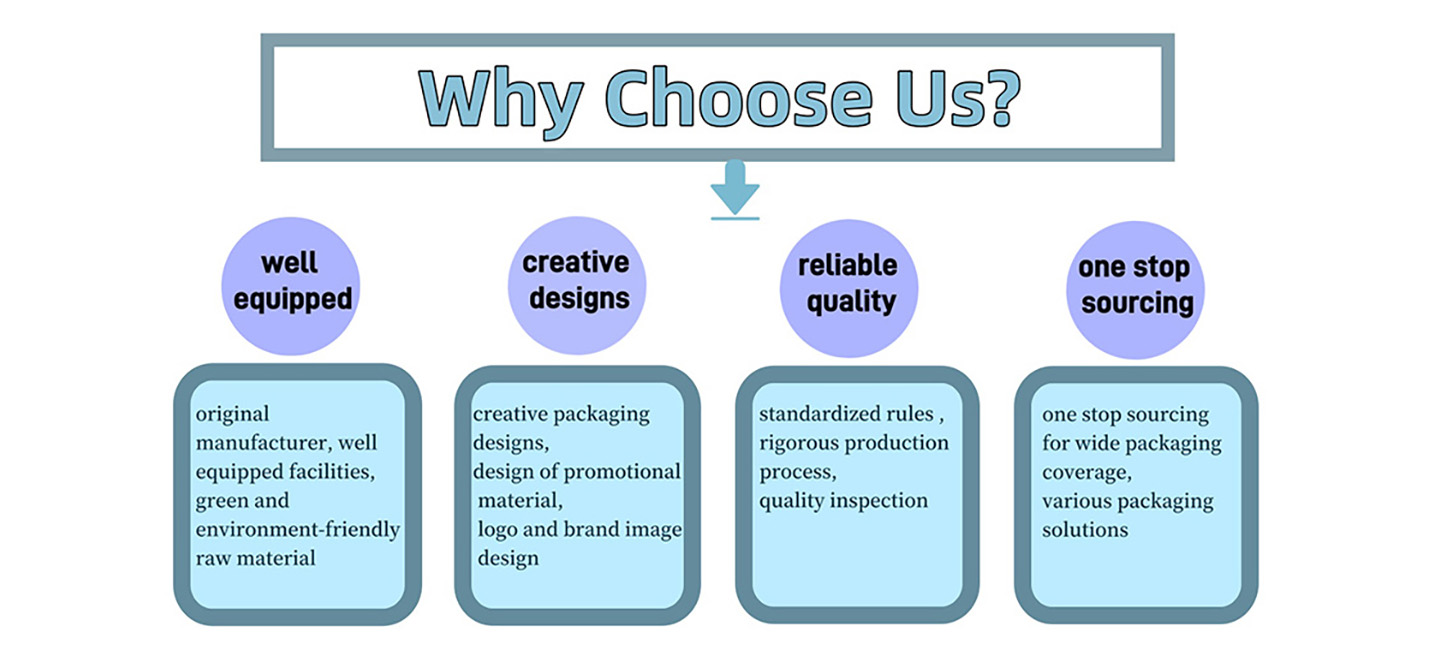 Why Choose Us?

well equipped

original manufacturer, well equipped facilities, green and environment-friendly raw material

creative designs

creative packaging designs,
design of promotional material,
logo and brand image design

reliable quality

standardized rules ,
rigorous production process,
quality inspection

one stop sourcing

one stop sourcing for wide packaging coverage,
various packaging solutions